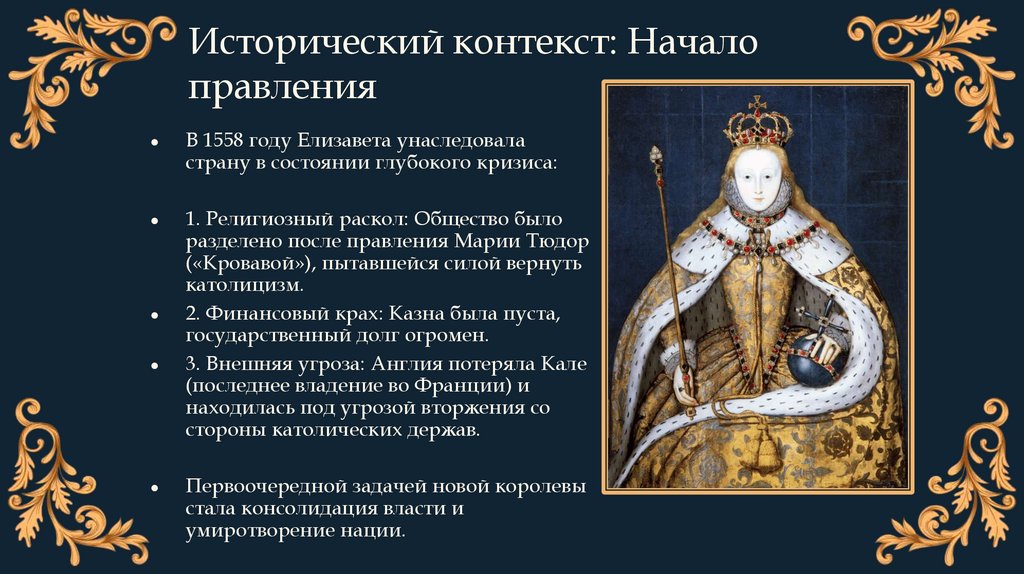 Исторический контекст: Начало правления

• В 1558 году Елизавета унаследовала страну в состоянии глубокого кризиса:

• 1. Религиозный раскол: Общество было разделено после правления Марии Тюдор («Кровавой»), пытавшейся силой вернуть католицизм.

• 2. Финансовый крах: Казна была пуста, государственный долг огромен.

• 3. Внешняя угроза: Англия потеряла Кале (последнее владение во Франции) и находилась под угрозой вторжения со стороны католических держав.

• Первоочередной задачей новой королевы стала консолидация власти и умиротворение нации.